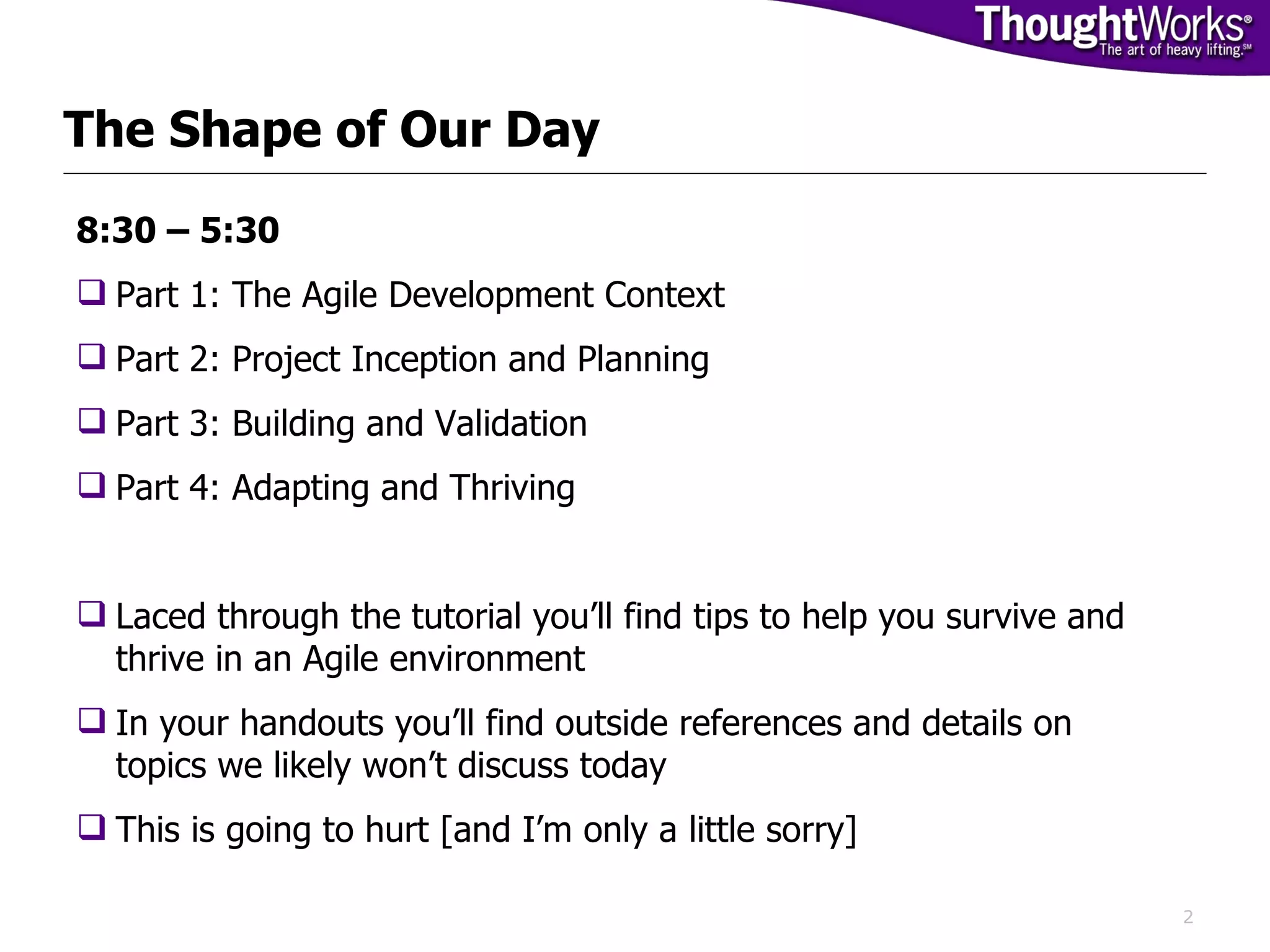 ThoughtWorks®
The art of heavy lifting.℠

The Shape of Our Day

8:30 – 5:30

❑ Part 1: The Agile Development Context

❑ Part 2: Project Inception and Planning

❑ Part 3: Building and Validation

❑ Part 4: Adapting and Thriving

❑ Laced through the tutorial you'll find tips to help you survive and thrive in an Agile environment

❑ In your handouts you'll find outside references and details on topics we likely won't discuss today

❑ This is going to hurt [and I'm only a little sorry]

2